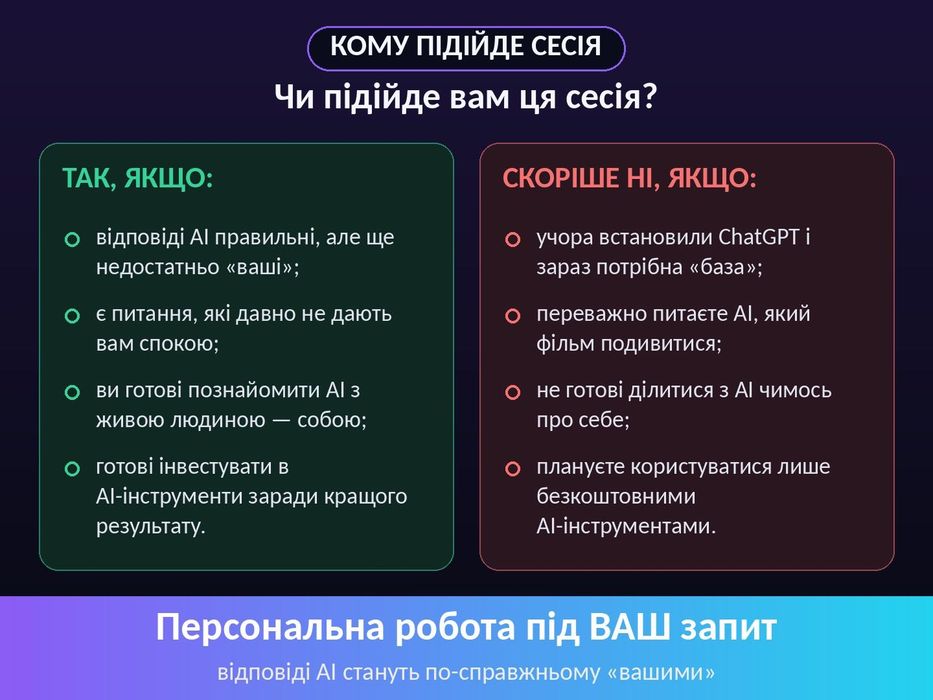 КОМУ ПІДІЙДЕ СЕСІЯ

Чи підійде вам ця сесія?

ТАК, ЯКЩО:

відповіді AI правильні, але ще недостатньо «ваші»;

є питання, які давно не дають вам спокою;

ви готові познайомити AI з живою людиною — собою;

готові інвестувати в AI-інструменти заради кращого результату.

СКОРІШЕ НІ, ЯКЩО:

учора встановили ChatGPT і зараз потрібна «база»;

переважно питаєте AI, який фільм подивитися;

не готові ділитися з AI чимось про себе;

плануєте користуватися лише безкоштовними AI-інструментами.

Персональна робота під ВАШ запит

відповіді AI стануть по-справжньому «вашими»